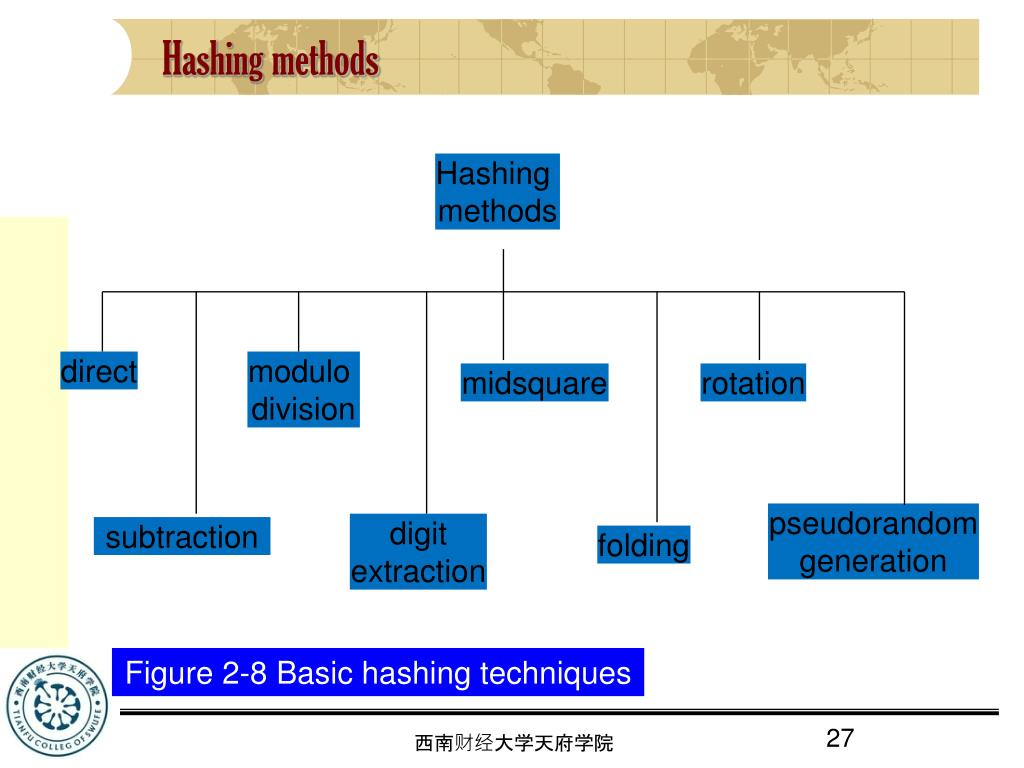 Hashing methods

Hashing methods

direct

modulo division

midsquare

rotation

subtraction

digit extraction

folding

pseudorandom generation

Figure 2-8 Basic hashing techniques

西南财经大学天府学院 TIANFU COLLEGE OF SWUFE

西南财经大学天府学院

27